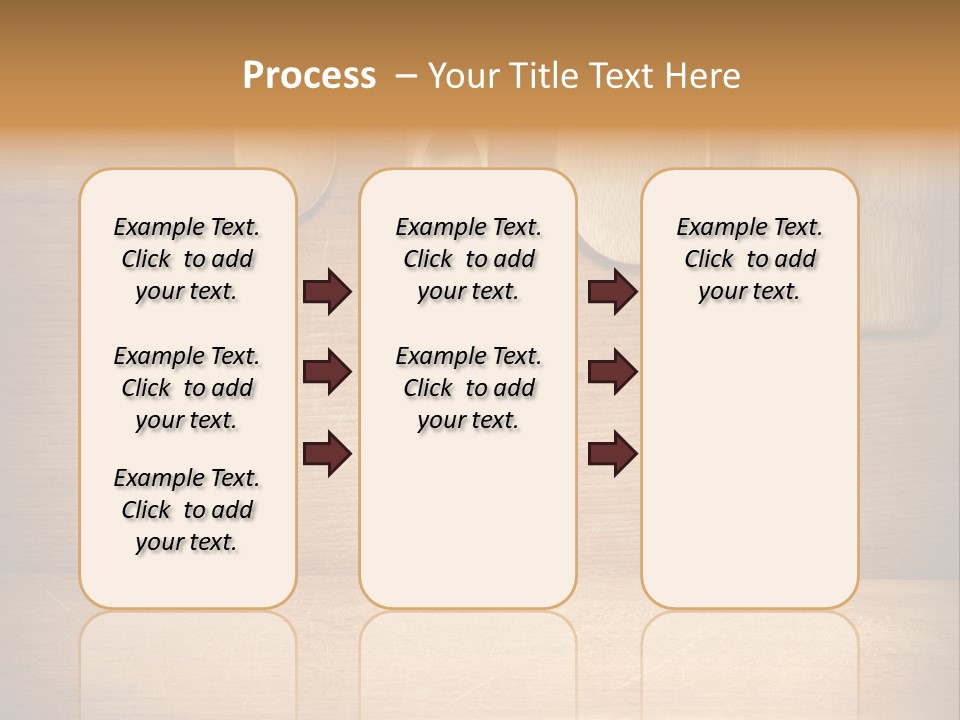 Process – Your Title Text Here

Example Text. Click to add your text.

Example Text. Click to add your text.

Example Text. Click to add your text.

Example Text. Click to add your text.

Example Text. Click to add your text.

Example Text. Click to add your text.